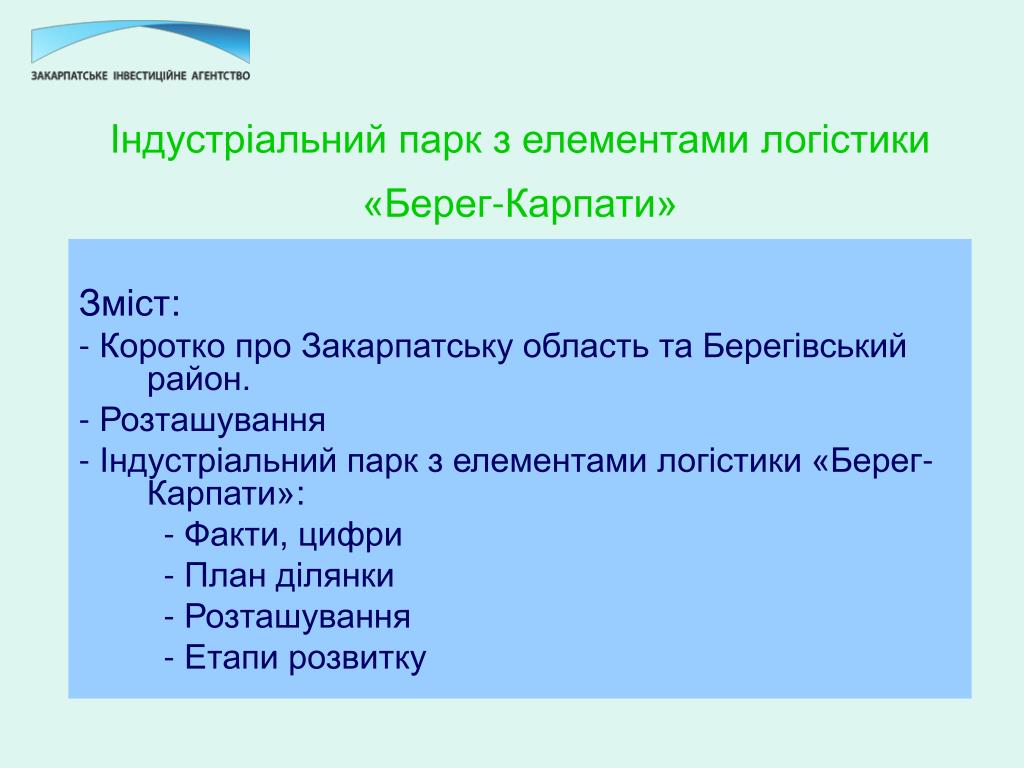 ЗАКАРПАТСЬКЕ ІНВЕСТИЦІЙНЕ АГЕНТСТВО

Індустріальний парк з елементами логістики

«Берег-Карпати»

Зміст:

- Коротко про Закарпатську область та Берегівський район.

- Розташування

- Індустріальний парк з елементами логістики «Берег-Карпати»:

- Факти, цифри

- План ділянки

- Розташування

- Етапи розвитку